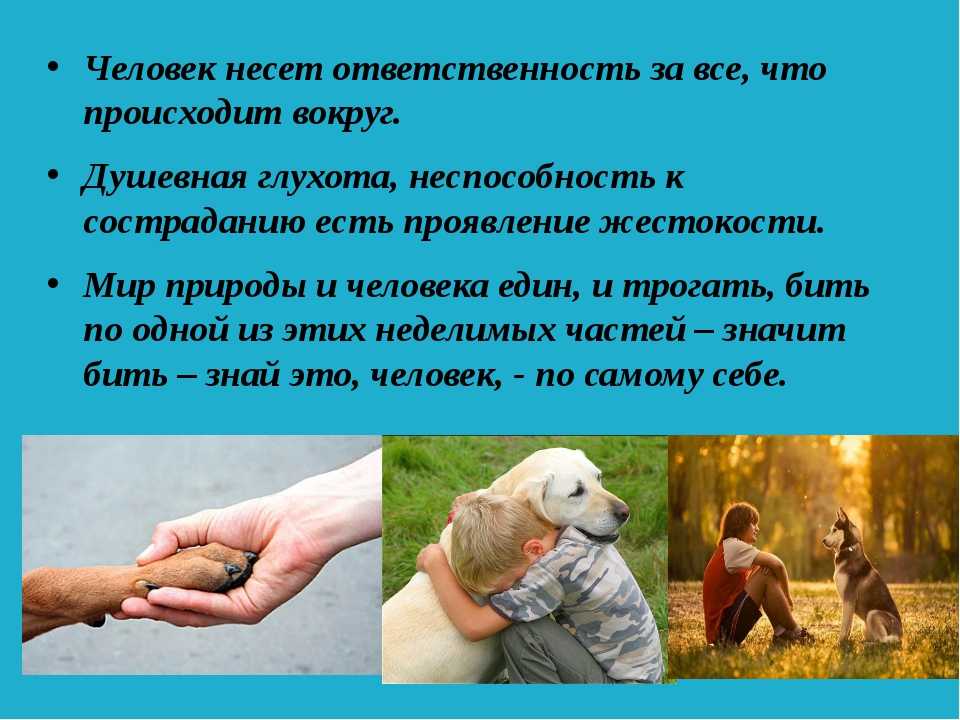 • Человек несет ответственность за все, что происходит вокруг.

• Душевная глухота, неспособность к состраданию есть проявление жестокости.

• Мир природы и человека един, и трогать, бить по одной из этих неделимых частей – значит бить – знай это, человек, - по самому себе.